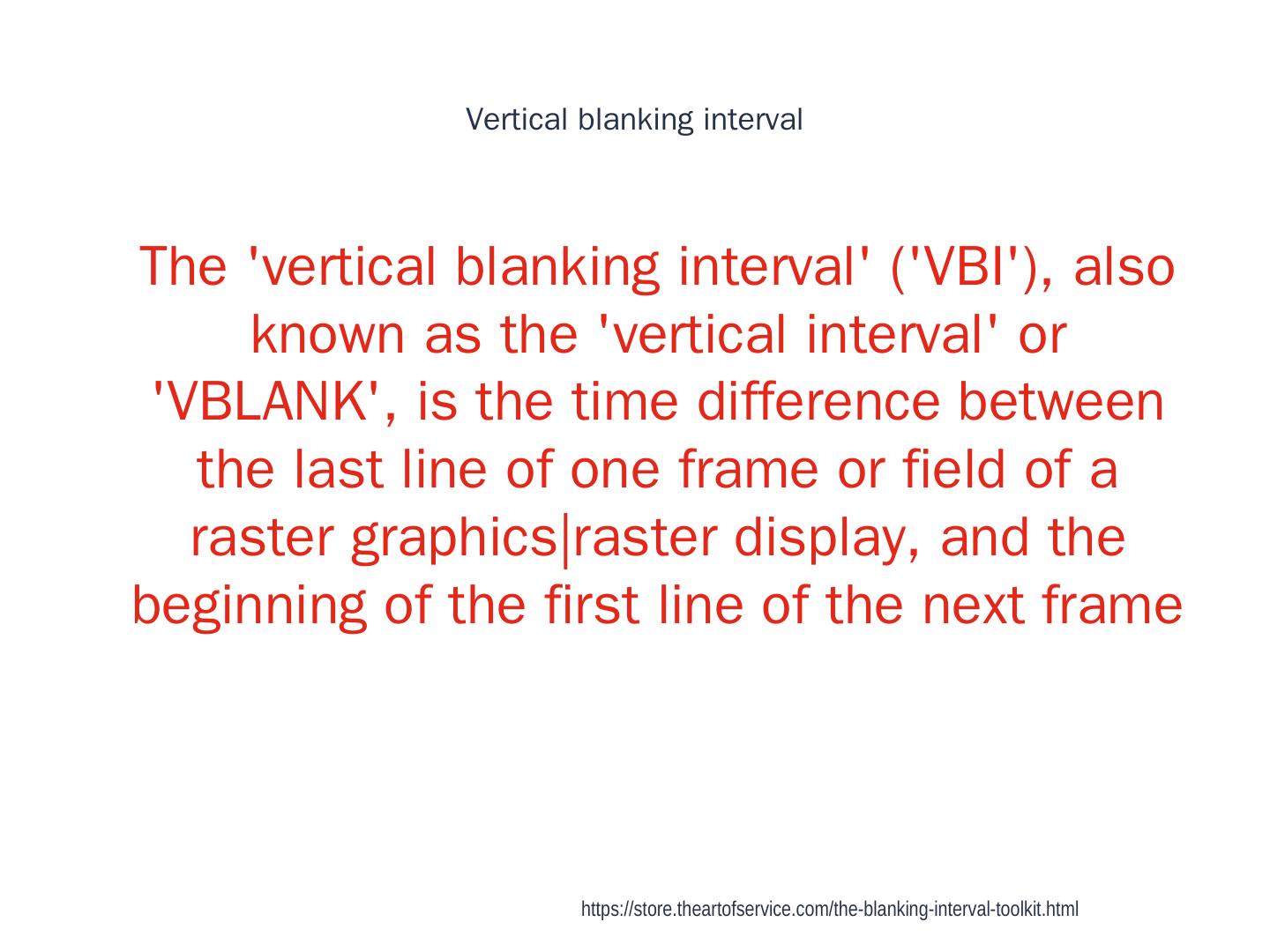 Vertical blanking interval

The 'vertical blanking interval' ('VBI'), also known as the 'vertical interval' or 'VBLANK', is the time difference between the last line of one frame or field of a raster graphics|raster display, and the beginning of the first line of the next frame

https://store.theartofservice.com/the-blanking-interval-toolkit.html